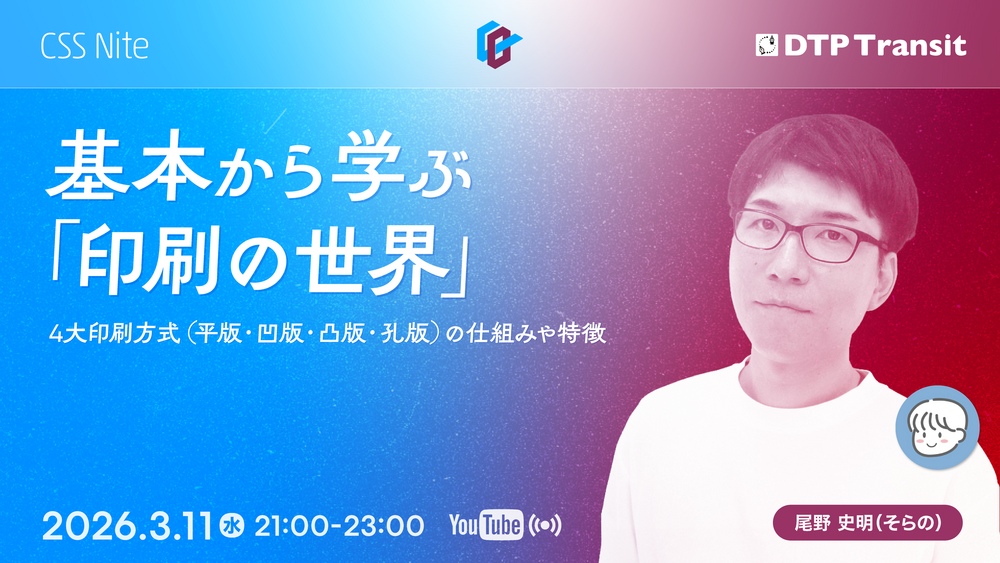 CSS Nite

DTP Transit

基本から学ぶ
「印刷の世界」

4大印刷方式（平版・凹版・凸版・孔版）の仕組みや特徴

2026.3.11 水 21:00-23:00 YouTube

尾野 史明（そらの）